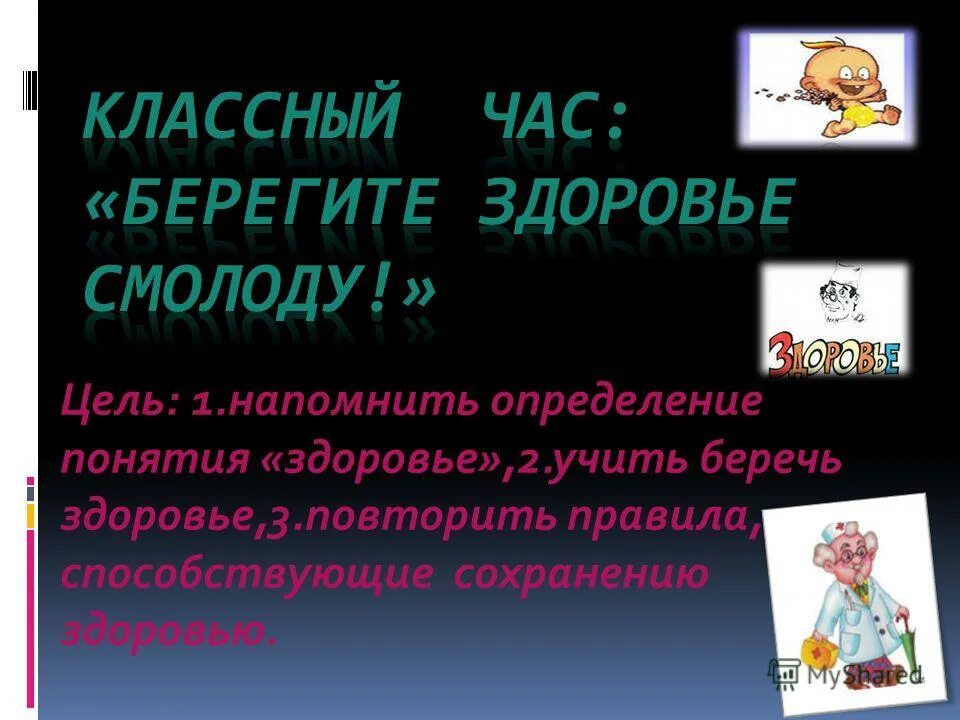 КЛАССНЫЙ ЧАС: «БЕРЕГИТЕ ЗДОРОВЬЕ СМОЛОДУ!»

ЗДОРОВЬЕ

Цель: 1.напомнить определение понятия «здоровье»,2.учить беречь здоровье,3.повторить правила, способствующие сохранению здоровью.

MyShared